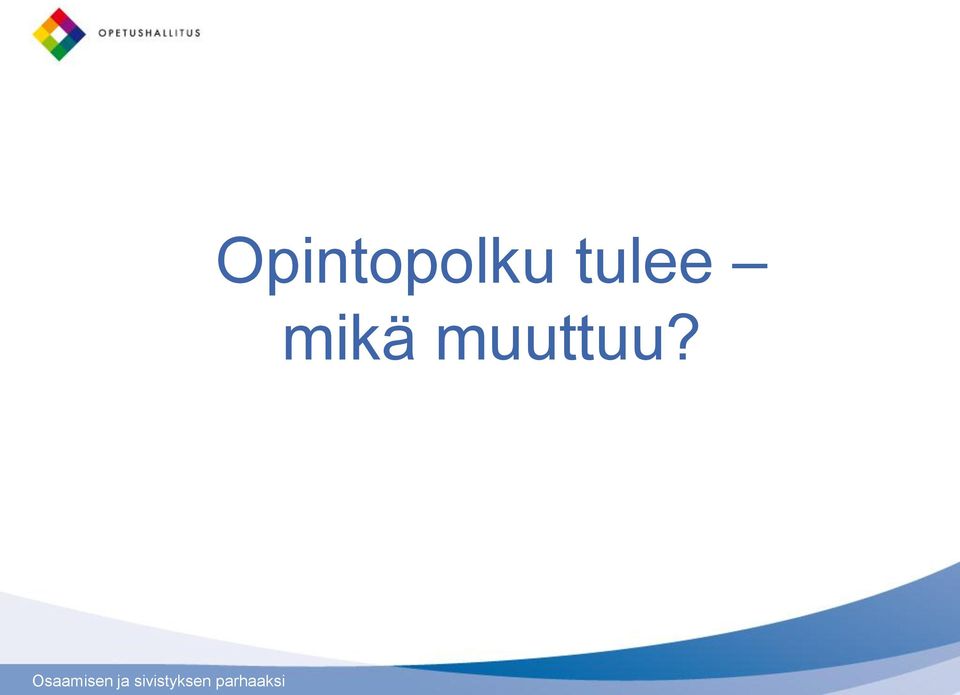 OPETUSHALLITUS

Opintopolku tulee – mikä muuttuu?

Osaamisen ja sivistyksen parhaaksi